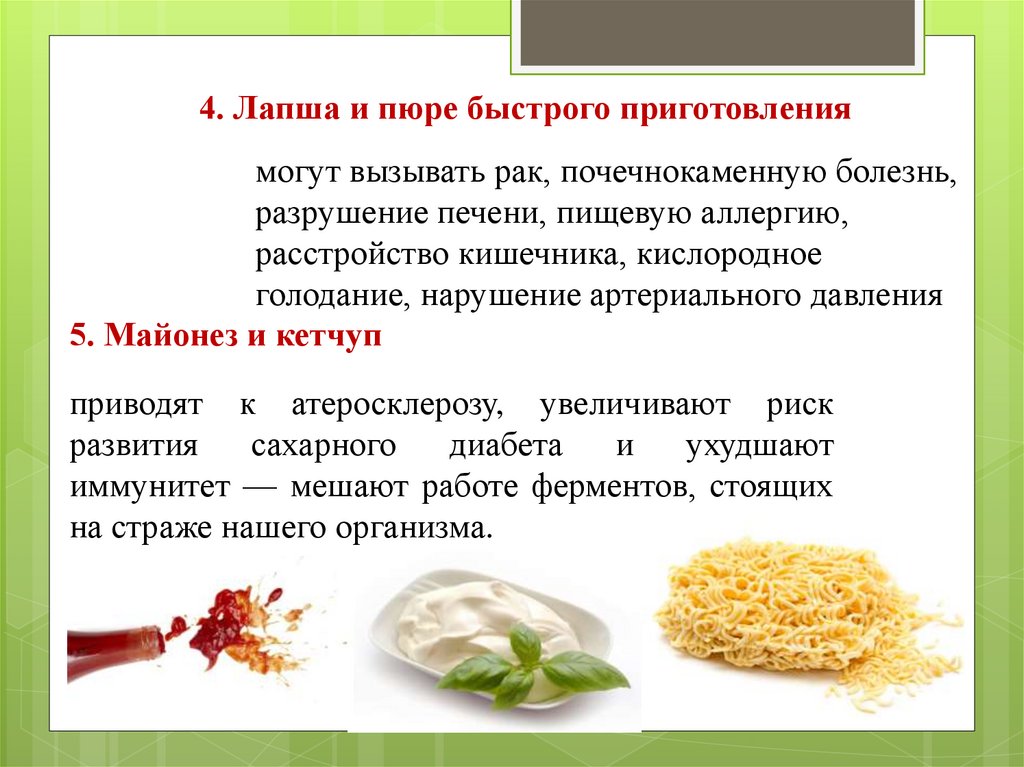 4. Лапша и пюре быстрого приготовления

могут вызывать рак, почечнокаменную болезнь, разрушение печени, пищевую аллергию, расстройство кишечника, кислородное голодание, нарушение артериального давления

5. Майонез и кетчуп

приводят к атеросклерозу, увеличивают риск развития сахарного диабета и ухудшают иммунитет — мешают работе ферментов, стоящих на страже нашего организма.